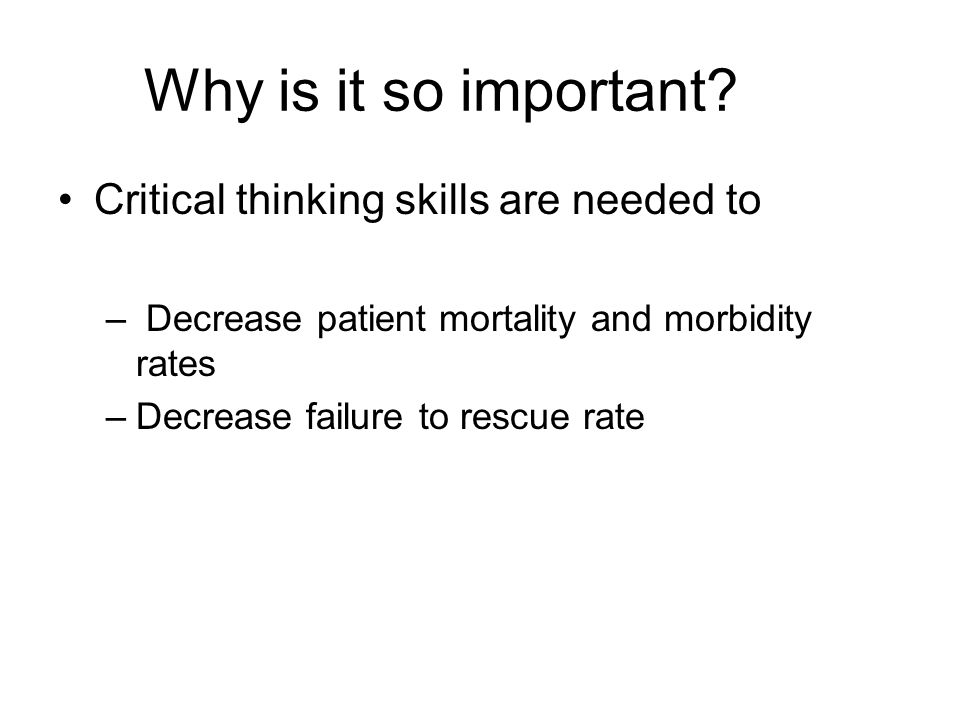 Why is it so important?

• Critical thinking skills are needed to

– Decrease patient mortality and morbidity rates
– Decrease failure to rescue rate